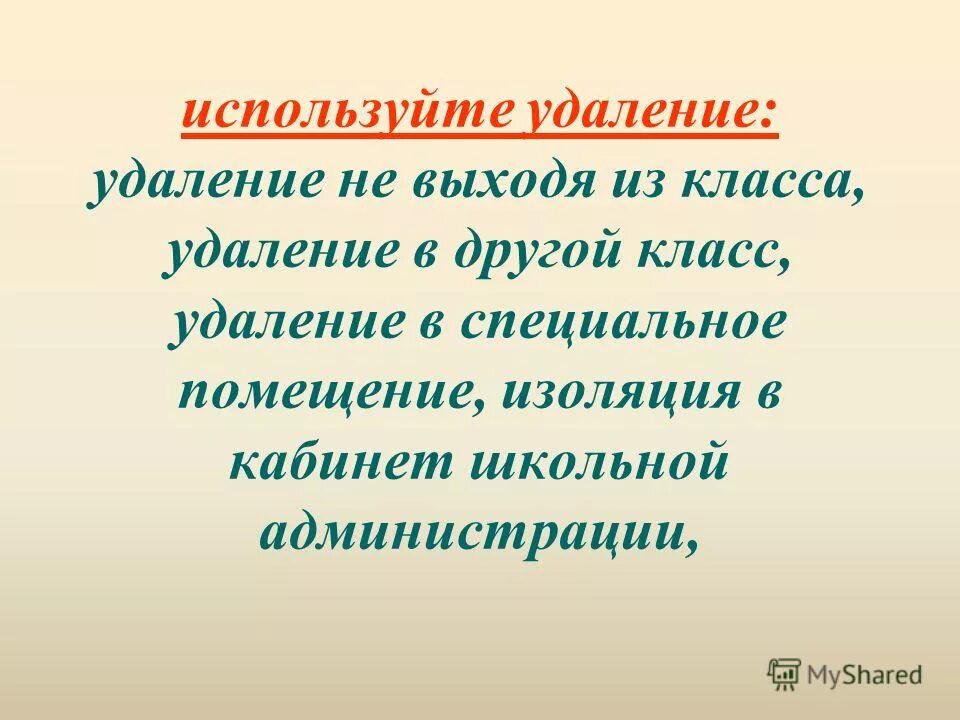 используйте удаление:
удаление не выходя из класса, удаление в другой класс, удаление в специальное помещение, изоляция в кабинет школьной администрации,

MyShared